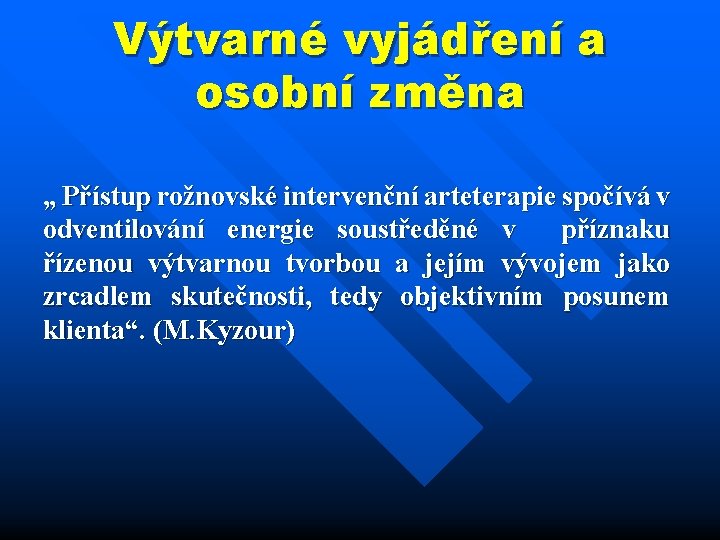 Výtvarné vyjádření a osobní změna

„ Přístup rožnovské intervenční arteterapie spočívá v odventilování energie soustředěné v příznaku řízenou výtvarnou tvorbou a jejím vývojem jako zrcadlem skutečnosti, tedy objektivním posunem klienta“. (M.Kyzour)